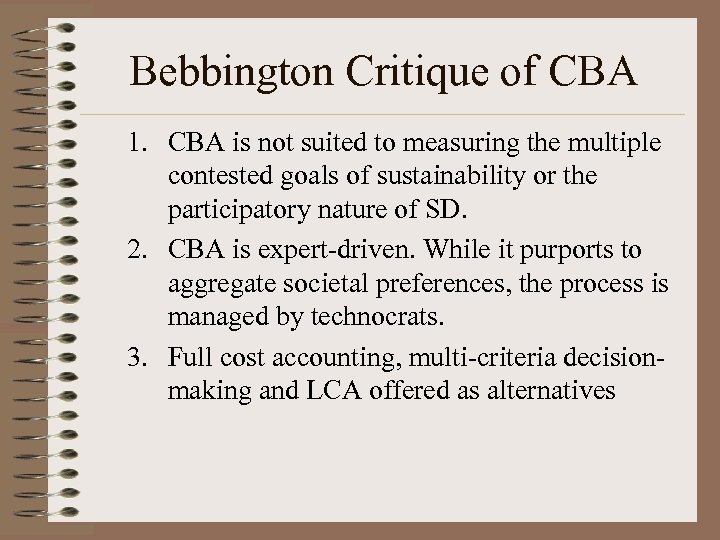 Bebbington Critique of CBA

1. CBA is not suited to measuring the multiple contested goals of sustainability or the participatory nature of SD.
2. CBA is expert-driven. While it purports to aggregate societal preferences, the process is managed by technocrats.
3. Full cost accounting, multi-criteria decision-making and LCA offered as alternatives